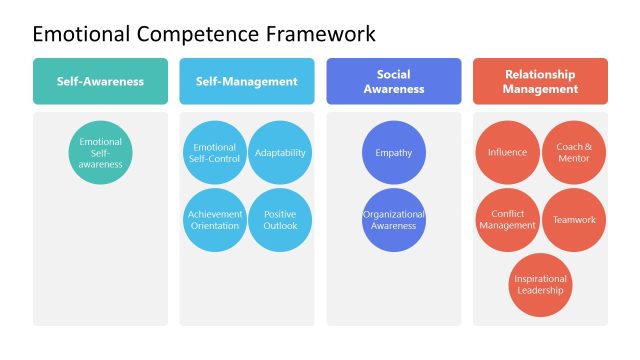 Emotional Competence Framework

Self-Awareness

Emotional Self-awareness

Self-Management

Emotional Self-Control

Adaptability

Achievement Orientation

Positive Outlook

Social Awareness

Empathy

Organizational Awareness

Relationship Management

Influence

Coach & Mentor

Conflict Management

Teamwork

Inspirational Leadership